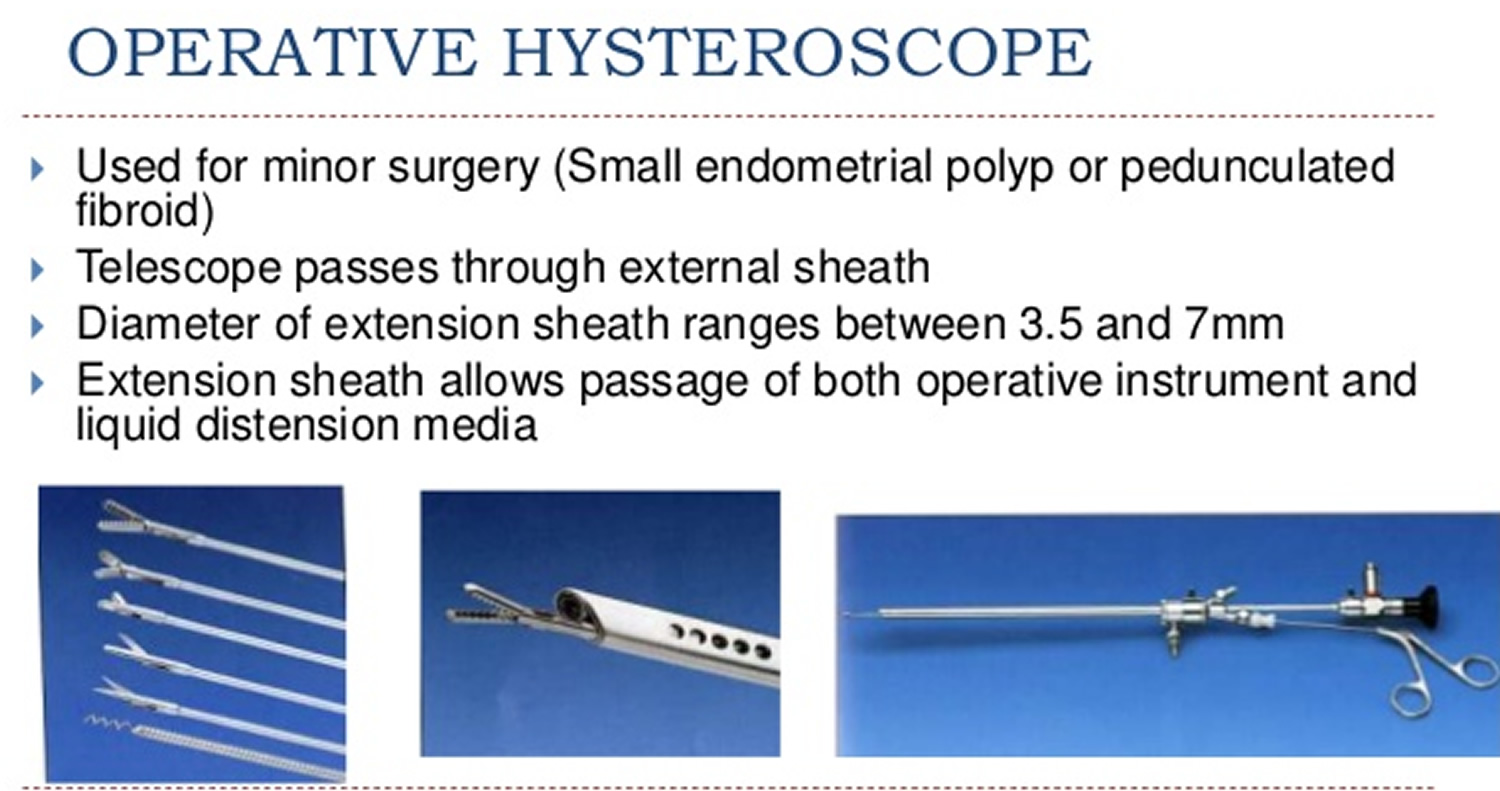 OPERATIVE HYSTEROSCOPE

Used for minor surgery (Small endometrial polyp or pedunculated fibroid)

Telescope passes through external sheath

Diameter of extension sheath ranges between 3.5 and 7mm

Extension sheath allows passage of both operative instrument and liquid distension media